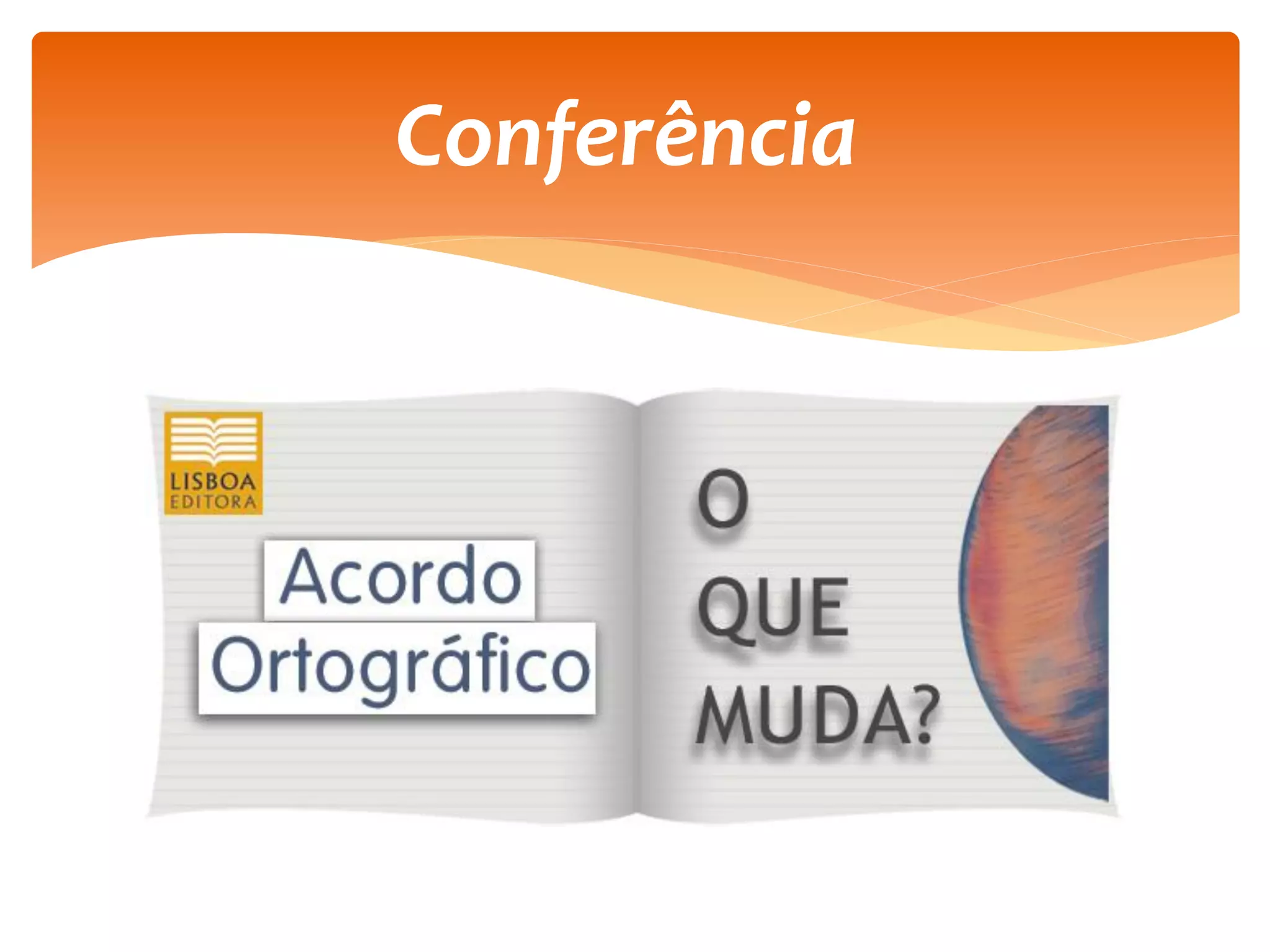 Conferência

LISBOA
EDITORA

Acordo
Ortográfico

O
QUE
MUDA?